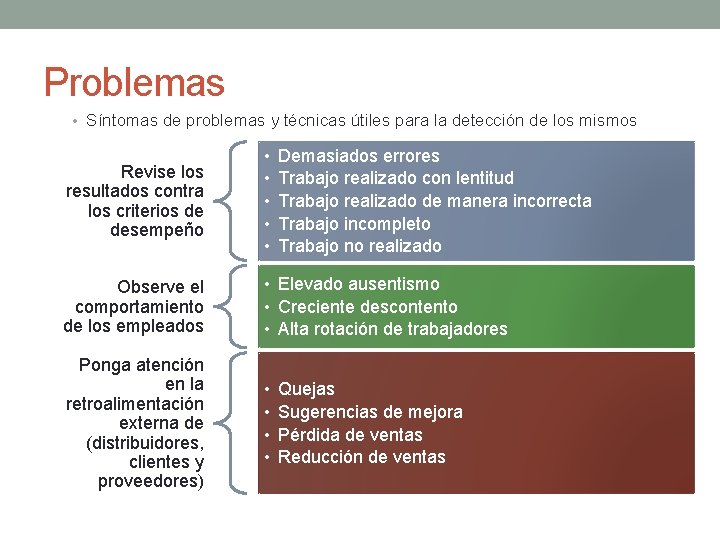 Problemas

• Síntomas de problemas y técnicas útiles para la detección de los mismos

Revise los resultados contra los criterios de desempeño

• Demasiados errores
• Trabajo realizado con lentitud
• Trabajo realizado de manera incorrecta
• Trabajo incompleto
• Trabajo no realizado

Observe el comportamiento de los empleados

• Elevado ausentismo
• Creciente descontento
• Alta rotación de trabajadores

Ponga atención en la retroalimentación externa de (distribuidores, clientes y proveedores)

• Quejas
• Sugerencias de mejora
• Pérdida de ventas
• Reducción de ventas